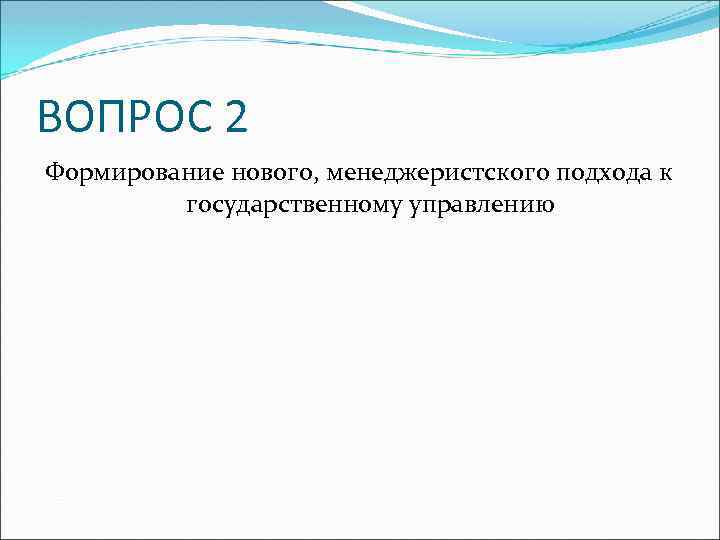 ВОПРОС 2

Формирование нового, менеджеристского подхода к государственному управлению